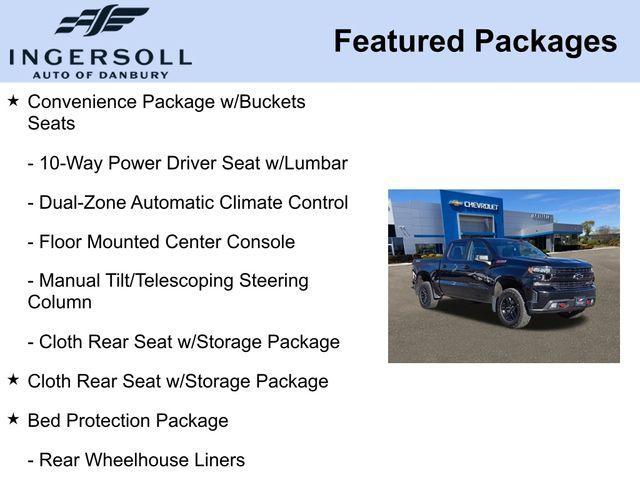 INGERSOLL
AUTO OF DANBURY

Featured Packages

★ Convenience Package w/Buckets Seats

- 10-Way Power Driver Seat w/Lumbar

- Dual-Zone Automatic Climate Control

- Floor Mounted Center Console

- Manual Tilt/Telescoping Steering Column

- Cloth Rear Seat w/Storage Package

★ Cloth Rear Seat w/Storage Package

★ Bed Protection Package

- Rear Wheelhouse Liners

CHEVROLET